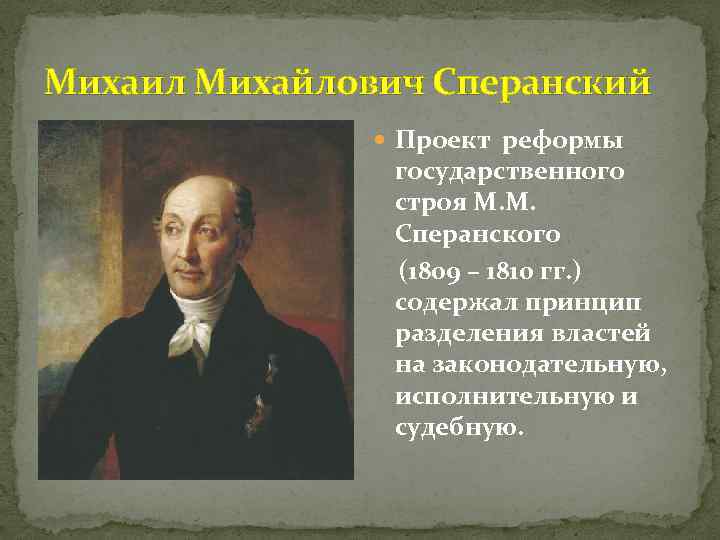 Михаил Михайлович Сперанский

Проект реформы государственного строя М.М. Сперанского (1809 – 1810 гг.) содержал принцип разделения властей на законодательную, исполнительную и судебную.